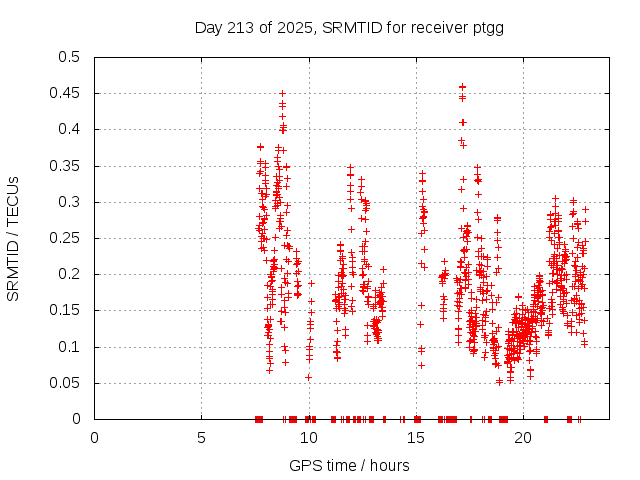 Day 213 of 2025, SRMTID for receiver ptgg

SRMTID / TECUs

0.5
0.45
0.4
0.35
0.3
0.25
0.2
0.15
0.1
0.05
0

0
5
10
15
20

GPS time / hours